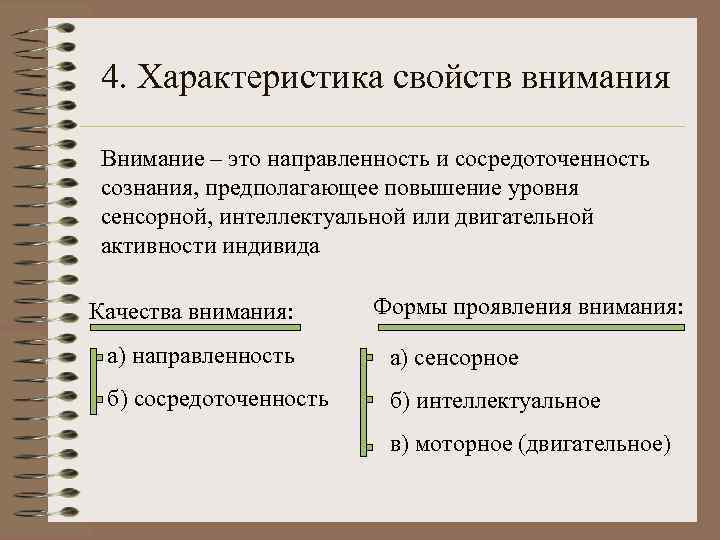 4. Характеристика свойств внимания

Внимание – это направленность и сосредоточенность сознания, предполагающее повышение уровня сенсорной, интеллектуальной или двигательной активности индивида

Качества внимания:

а) направленность

б) сосредоточенность

Формы проявления внимания:

а) сенсорное

б) интеллектуальное

в) моторное (двигательное)